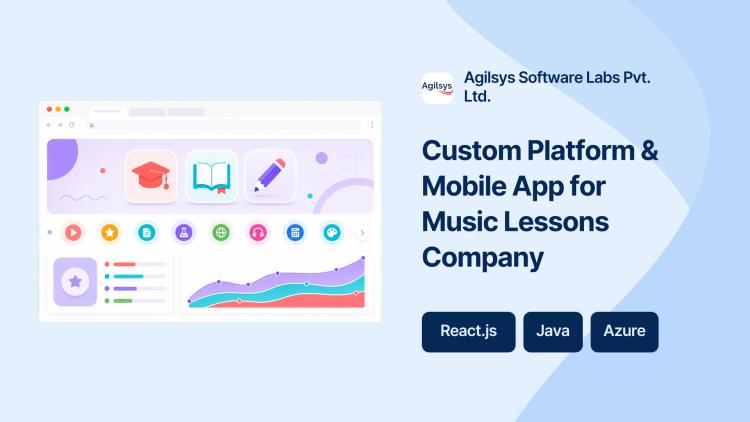 Agilsys

Agilsys Software Labs Pvt. Ltd.

Custom Platform & Mobile App for Music Lessons Company

React.js

Java

Azure